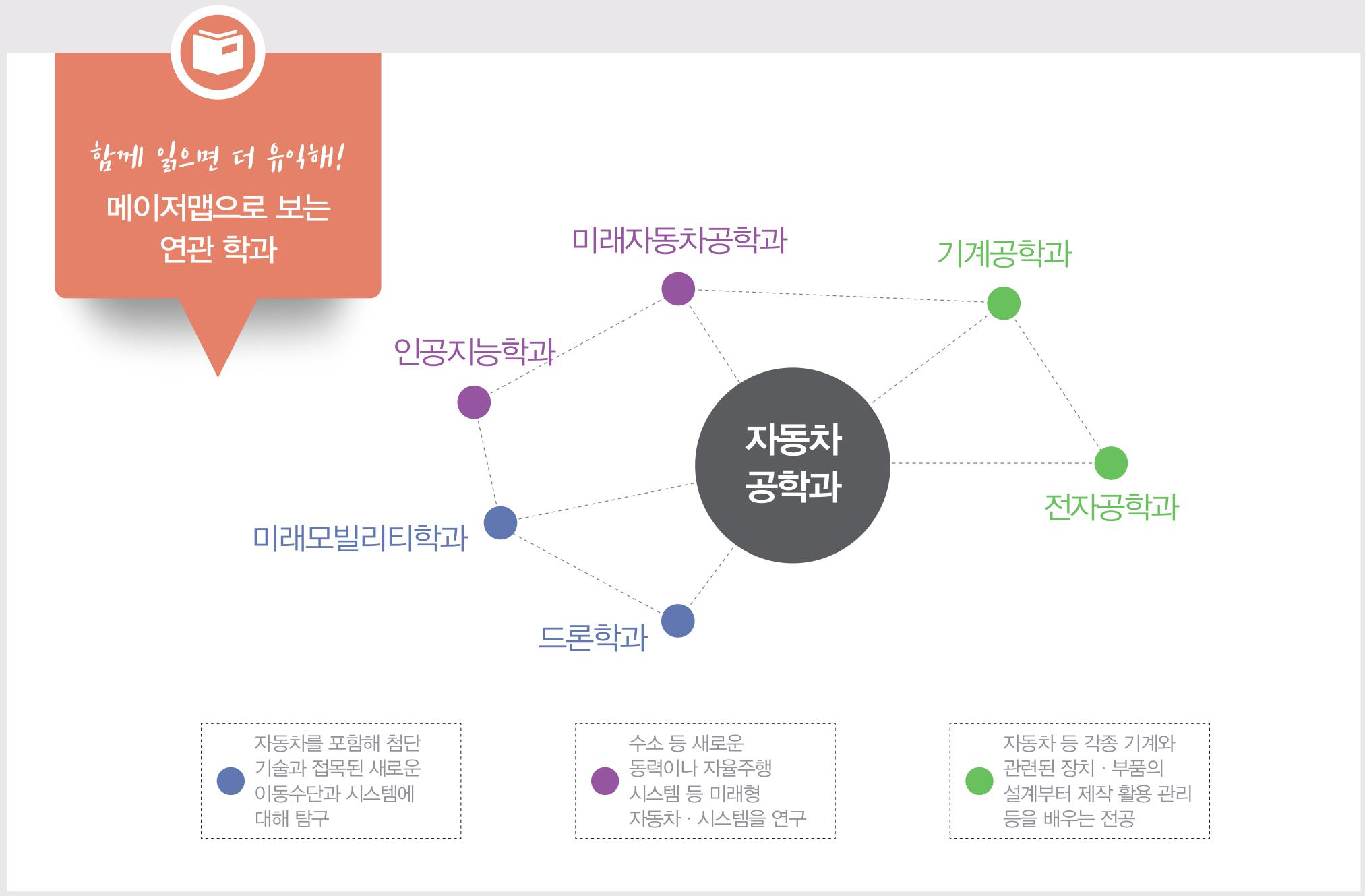 함께 읽으면 더 유익해!
메이저맵으로 보는
연관 학과

미래자동차공학과

기계공학과

인공지능학과

자동차
공학과

전자공학과

미래모빌리티학과

드론학과

자동차를 포함해 첨단 기술과 접목된 새로운 이동수단과 시스템에 대해 탐구

수소 등 새로운 동력이나 자율주행 시스템 등 미래형 자동차 · 시스템을 연구

자동차 등 각종 기계와 관련된 장치 · 부품의 설계부터 제작 활용 관리 등을 배우는 전공